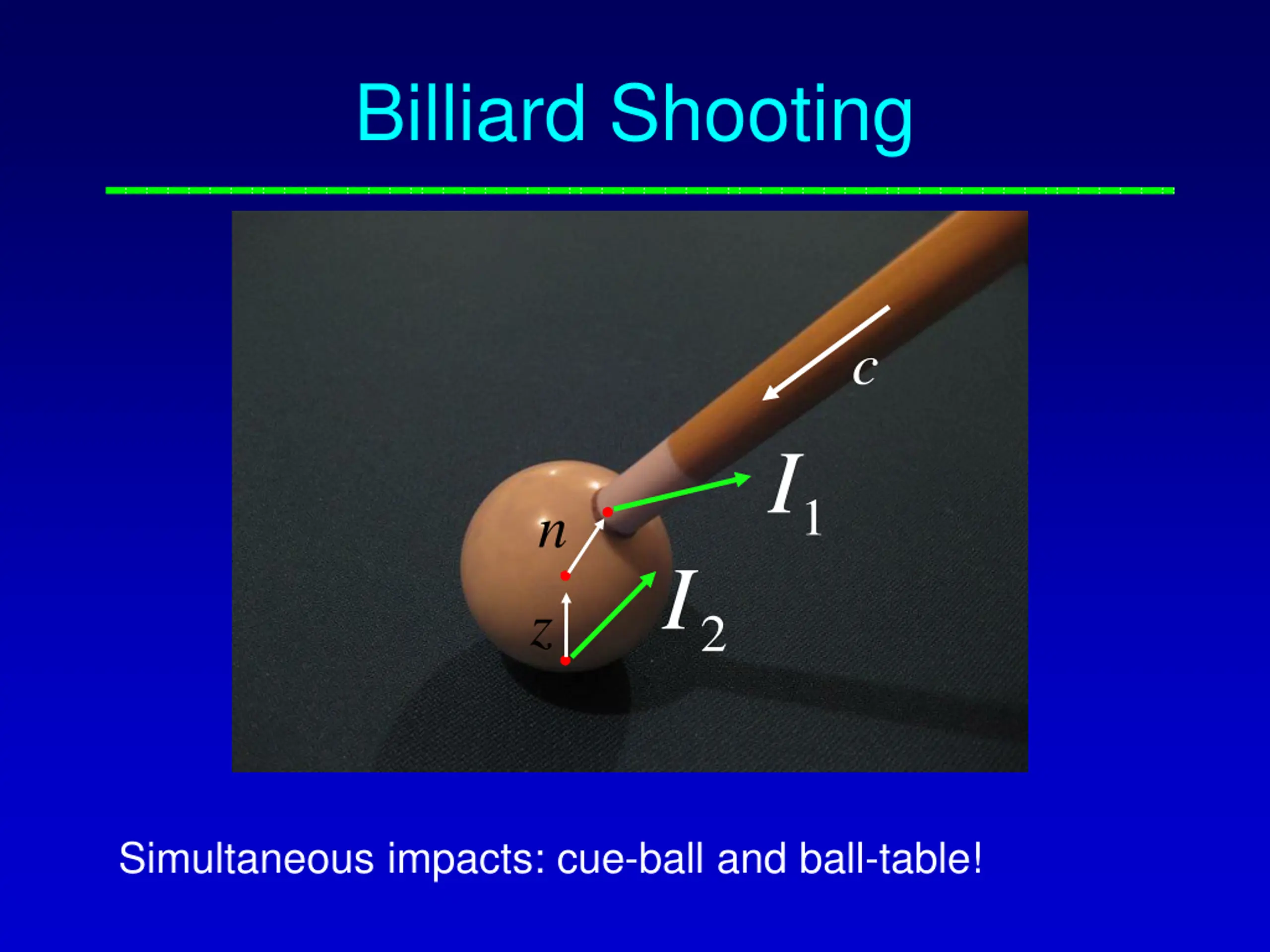 Billiard Shooting

$c$

$I_1$

$n$

$I_2$

$z$

Simultaneous impacts: cue-ball and ball-table!